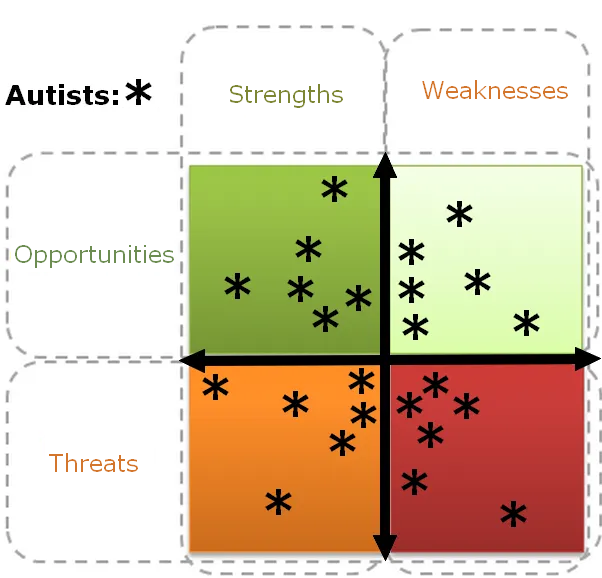 Autists: *

Strengths

Weaknesses

Opportunities

Threats